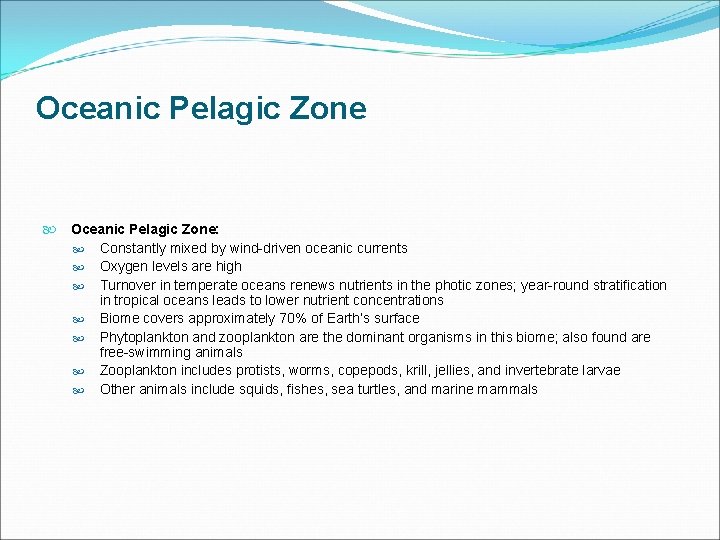 Oceanic Pelagic Zone

Oceanic Pelagic Zone:

Constantly mixed by wind-driven oceanic currents

Oxygen levels are high

Turnover in temperate oceans renews nutrients in the photic zones; year-round stratification in tropical oceans leads to lower nutrient concentrations

Biome covers approximately 70% of Earth's surface

Phytoplankton and zooplankton are the dominant organisms in this biome; also found are free-swimming animals

Zooplankton includes protists, worms, copepods, krill, jellies, and invertebrate larvae

Other animals include squids, fishes, sea turtles, and marine mammals